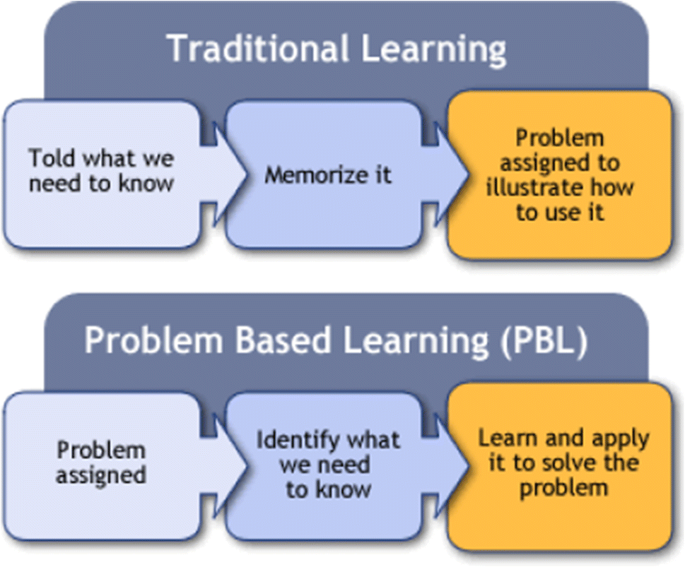 Traditional Learning

Told what we need to know

Memorize it

Problem assigned to illustrate how to use it

Problem Based Learning (PBL)

Problem assigned

Identify what we need to know

Learn and apply it to solve the problem